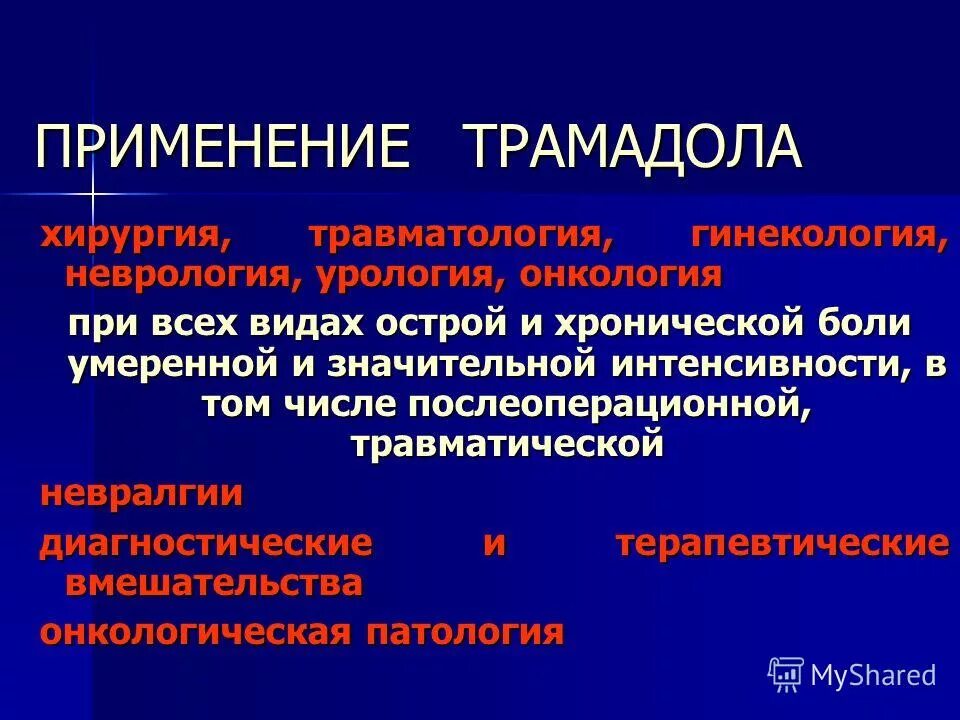 ПРИМЕНЕНИЕ ТРАМАДОЛА

хирургия, травматология, гинекология, неврология, урология, онкология

при всех видах острой и хронической боли умеренной и значительной интенсивности, в том числе послеоперационной, травматической

невралгии

диагностические и терапевтические вмешательства

онкологическая патология

MyShared